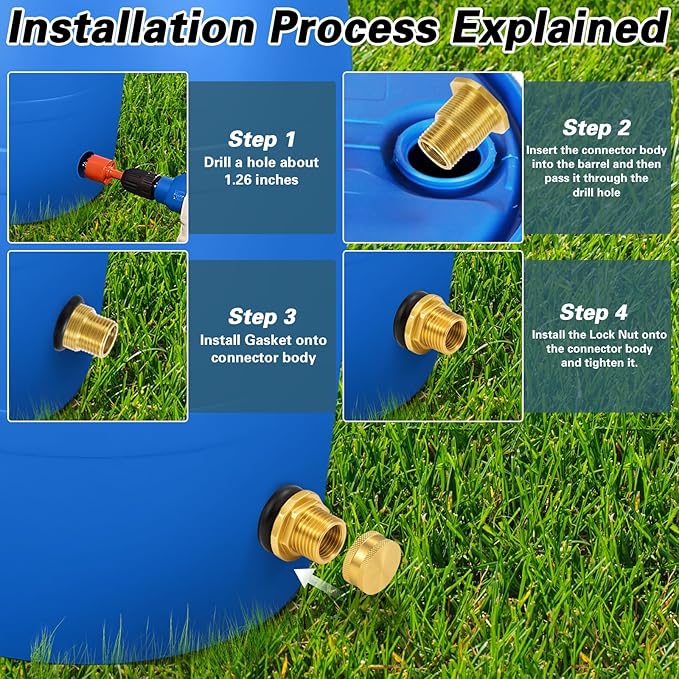 Installation Process Explained

Step 1
Drill a hole about 1.26 inches

Step 2
Insert the connector body into the barrel and then pass it through the drill hole

Step 3
Install Gasket onto connector body

Step 4
Install the Lock Nut onto the connector body and tighten it.